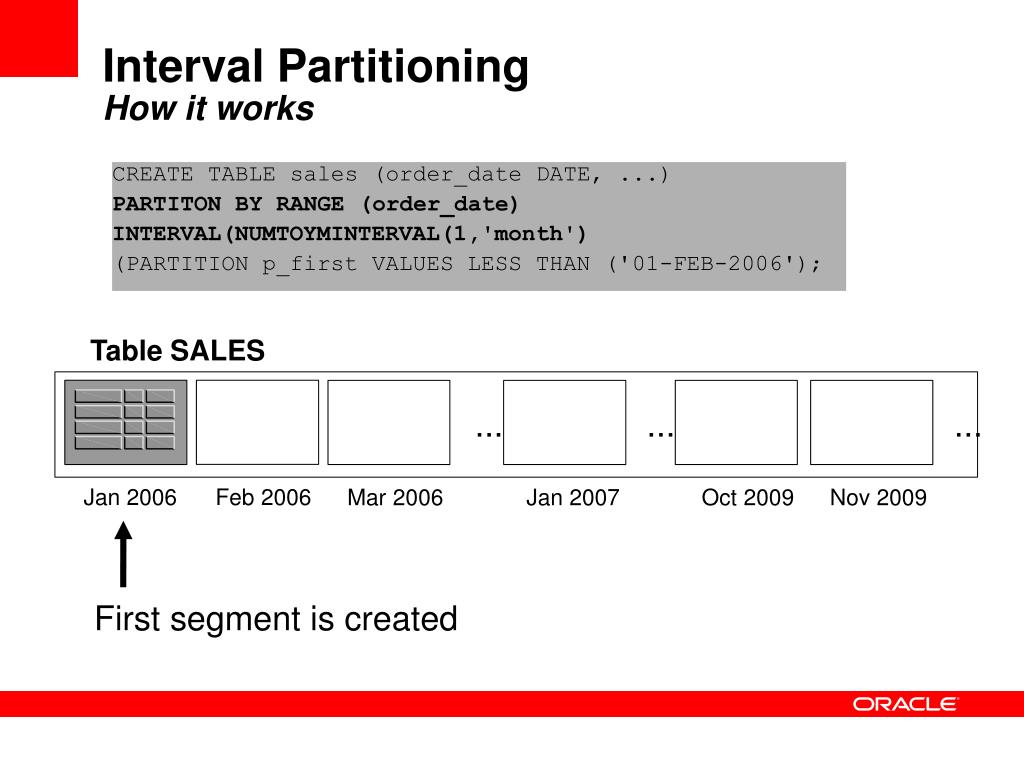 Interval Partitioning
How it works

CREATE TABLE sales (order_date DATE, ...)
PARTITON BY RANGE (order_date)
INTERVAL(NUMTOYMINTERVAL(1,'month')
(PARTITION p_first VALUES LESS THAN ('01-FEB-2006');

Table SALES

...
...
...

Jan 2006 Feb 2006 Mar 2006 Jan 2007 Oct 2009 Nov 2009

First segment is created

ORACLE